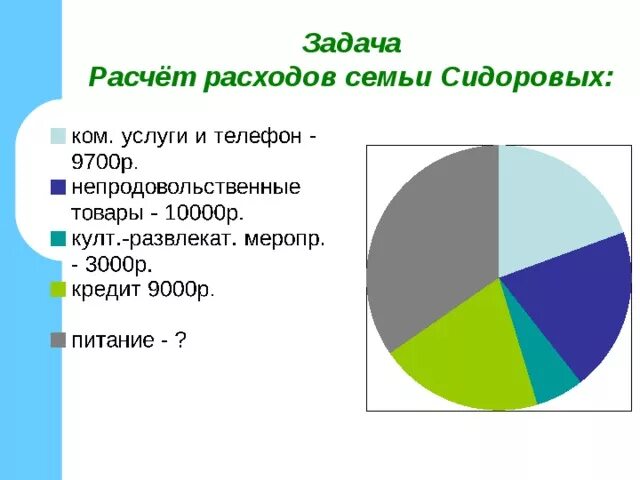 Задача
Расчёт расходов семьи Сидоровых:

ком. услуги и телефон - 9700р.
непродовольственные товары - 10000р.
култ.-развлекат. меропр. - 3000р.
кредит 9000р.

питание - ?